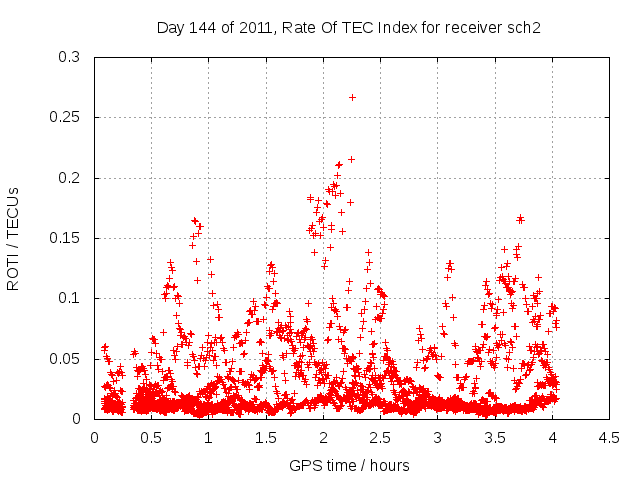 Day 144 of 2011, Rate Of TEC Index for receiver sch2

ROTI / TECUs

0.3
0.25
0.2
0.15
0.1
0.05
0

0 0.5 1 1.5 2 2.5 3 3.5 4 4.5

GPS time / hours